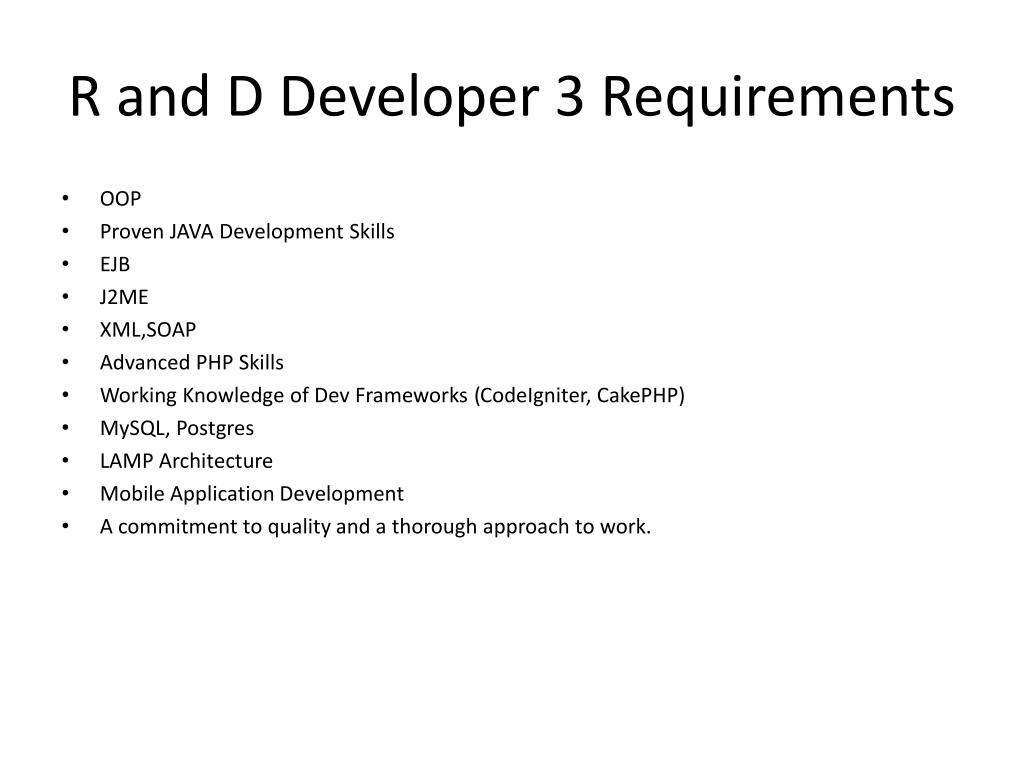 R and D Developer 3 Requirements

• OOP
• Proven JAVA Development Skills
• EJB
• J2ME
• XML,SOAP
• Advanced PHP Skills
• Working Knowledge of Dev Frameworks (CodeIgniter, CakePHP)
• MySQL, Postgres
• LAMP Architecture
• Mobile Application Development
• A commitment to quality and a thorough approach to work.